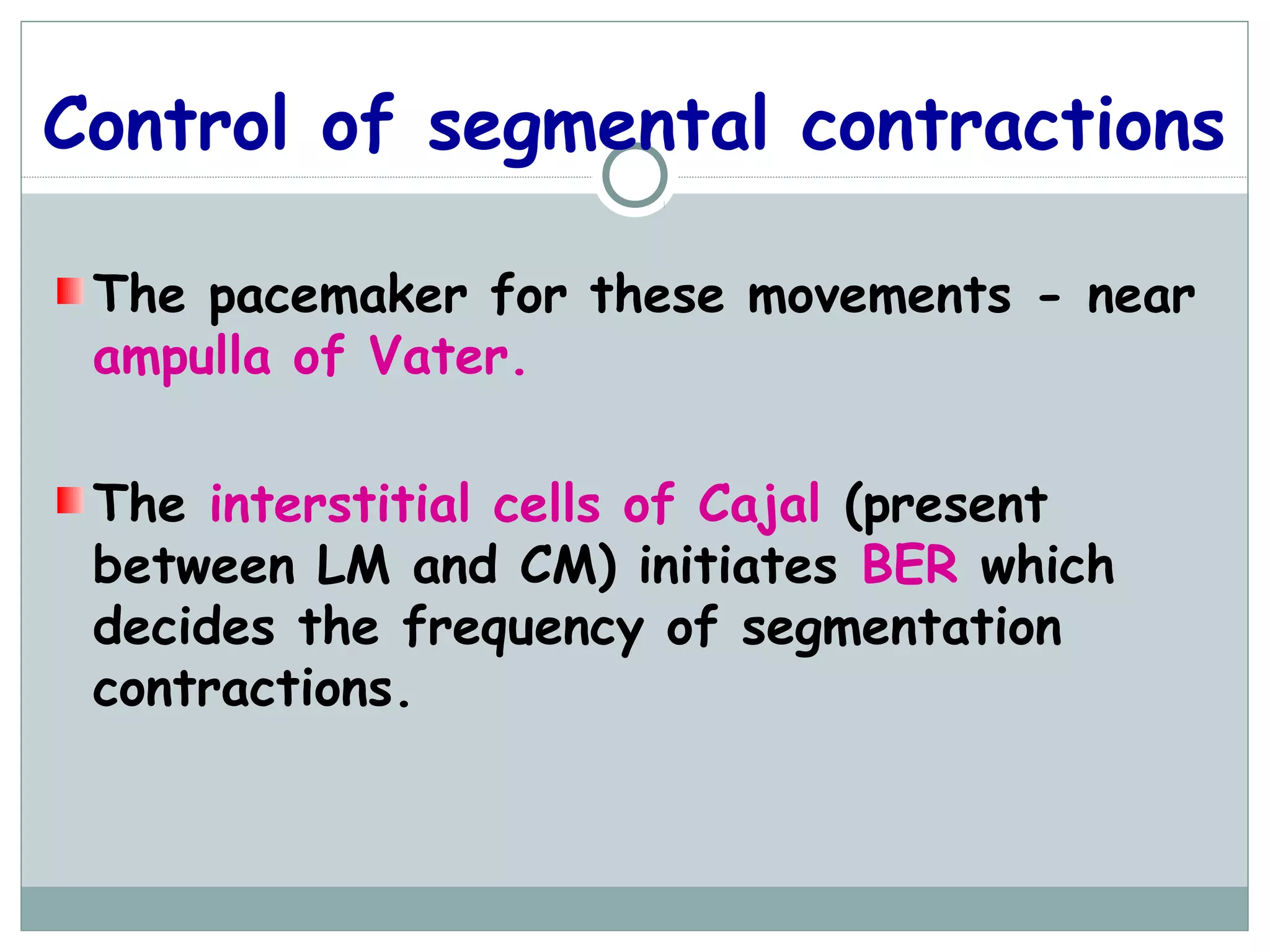 Control of segmental contractions

The pacemaker for these movements - near ampulla of Vater.

The interstitial cells of Cajal (present between LM and CM) initiates BER which decides the frequency of segmentation contractions.